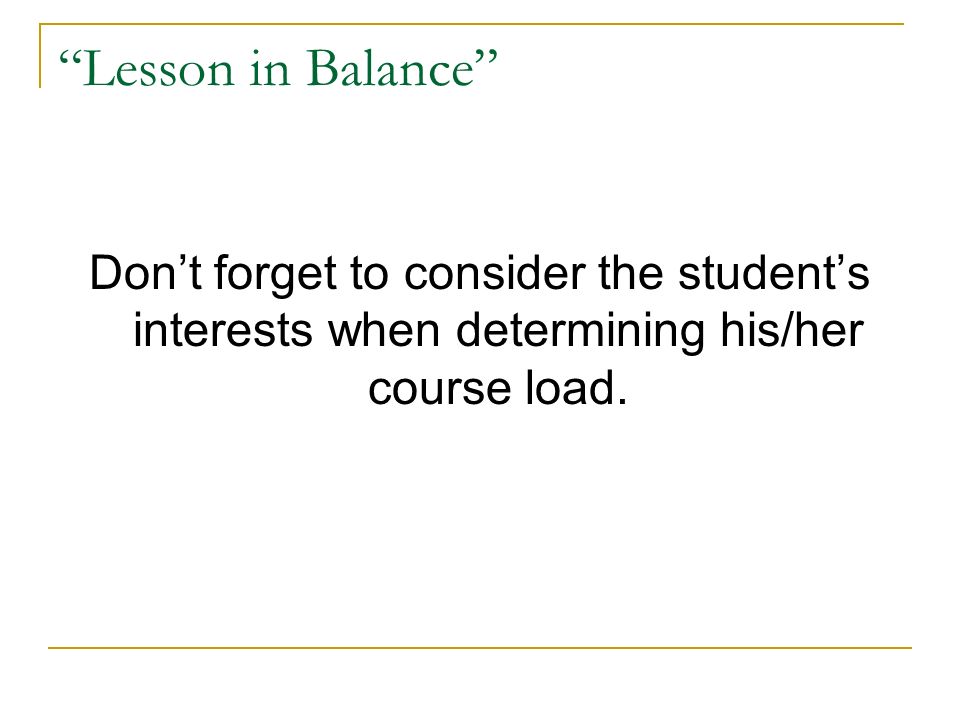 “Lesson in Balance”

Don’t forget to consider the student’s interests when determining his/her course load.